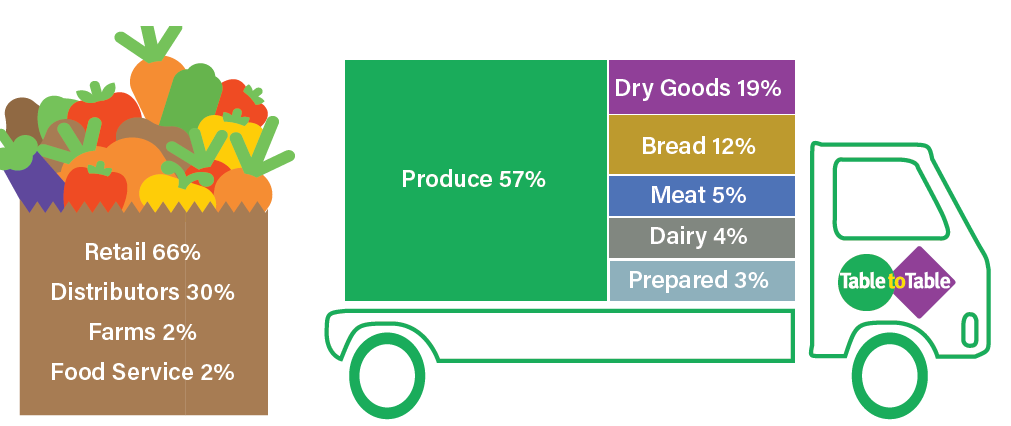 Retail 66%
Distributors 30%
Farms 2%
Food Service 2%

Produce 57%

Dry Goods 19%

Bread 12%

Meat 5%

Dairy 4%

Prepared 3%

Table to Table